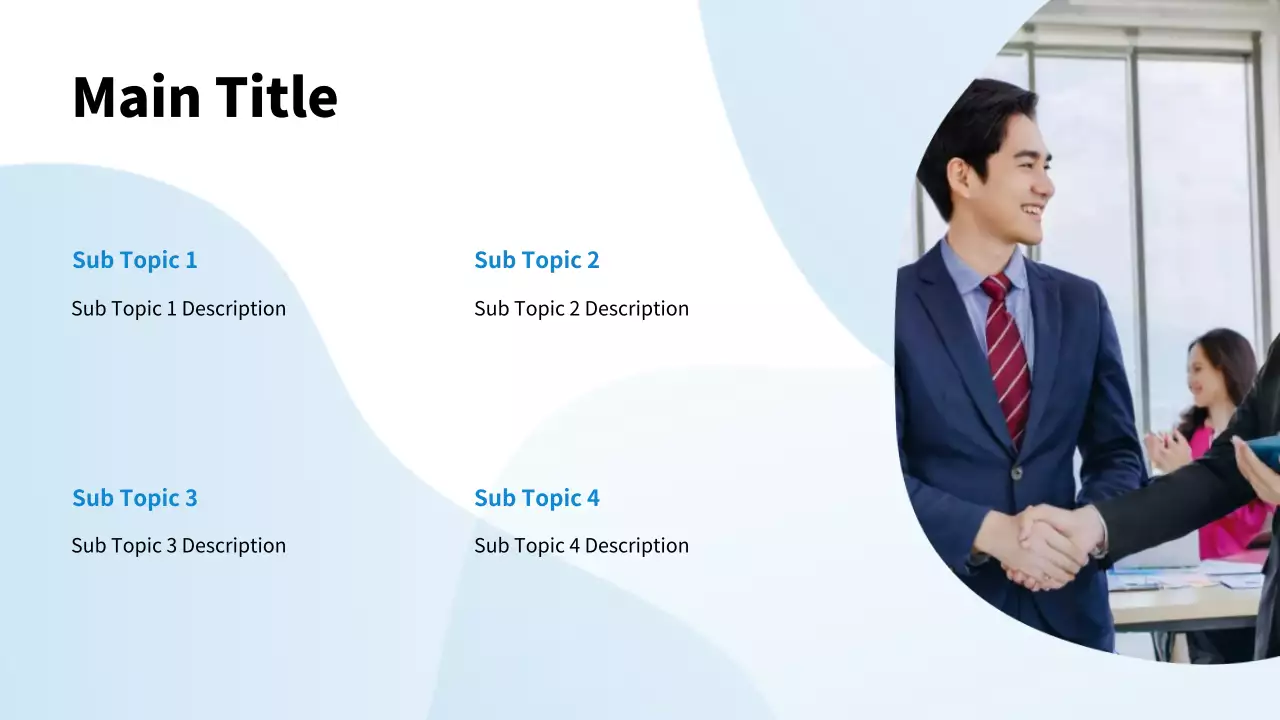 Main Title

Sub Topic 1

Sub Topic 1 Description

Sub Topic 2

Sub Topic 2 Description

Sub Topic 3

Sub Topic 3 Description

Sub Topic 4

Sub Topic 4 Description